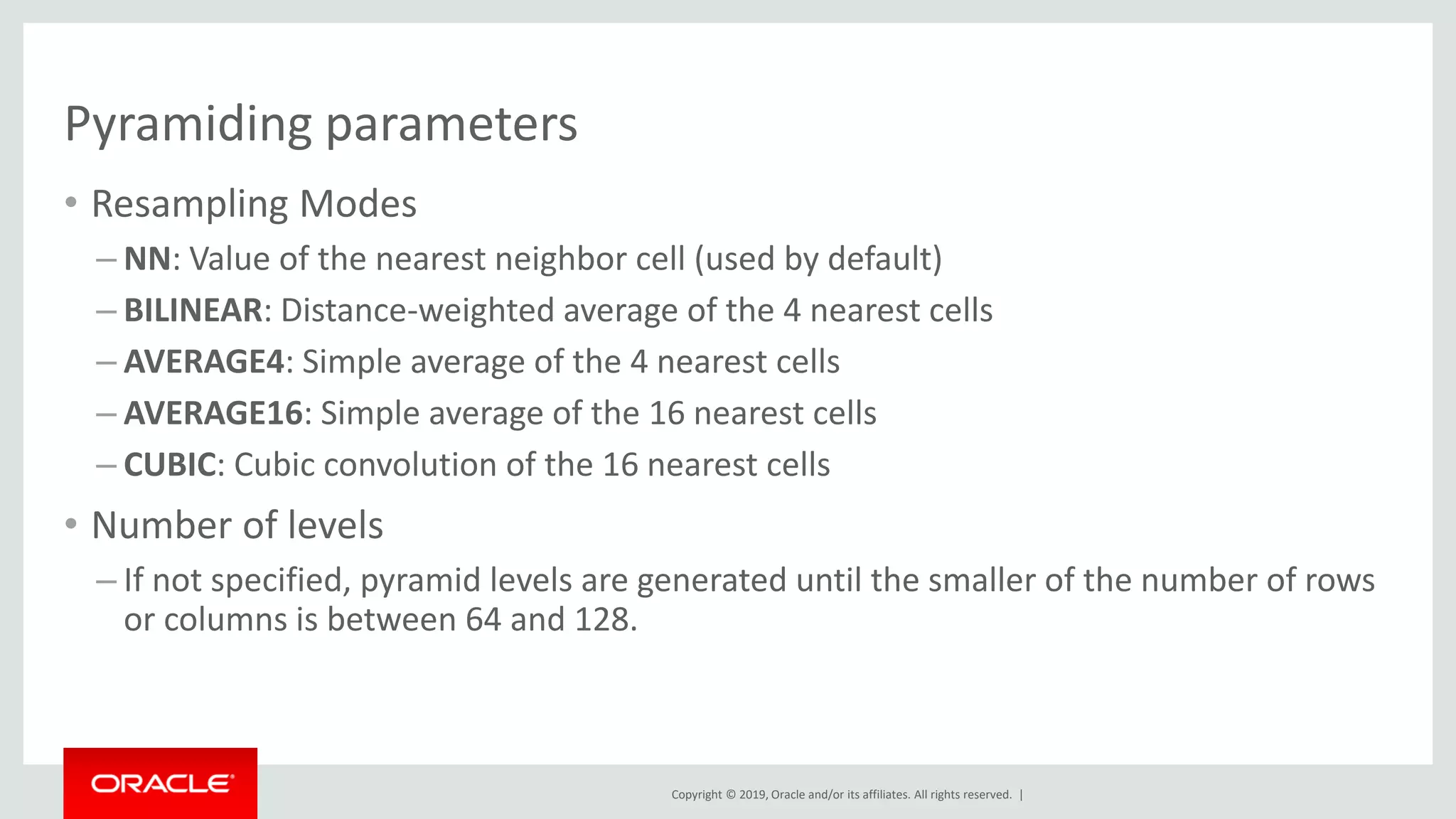 Pyramiding parameters

• Resampling Modes
– NN: Value of the nearest neighbor cell (used by default)
– BILINEAR: Distance-weighted average of the 4 nearest cells
– AVERAGE4: Simple average of the 4 nearest cells
– AVERAGE16: Simple average of the 16 nearest cells
– CUBIC: Cubic convolution of the 16 nearest cells

• Number of levels
– If not specified, pyramid levels are generated until the smaller of the number of rows or columns is between 64 and 128.

ORACLE

Copyright © 2019, Oracle and/or its affiliates. All rights reserved. |